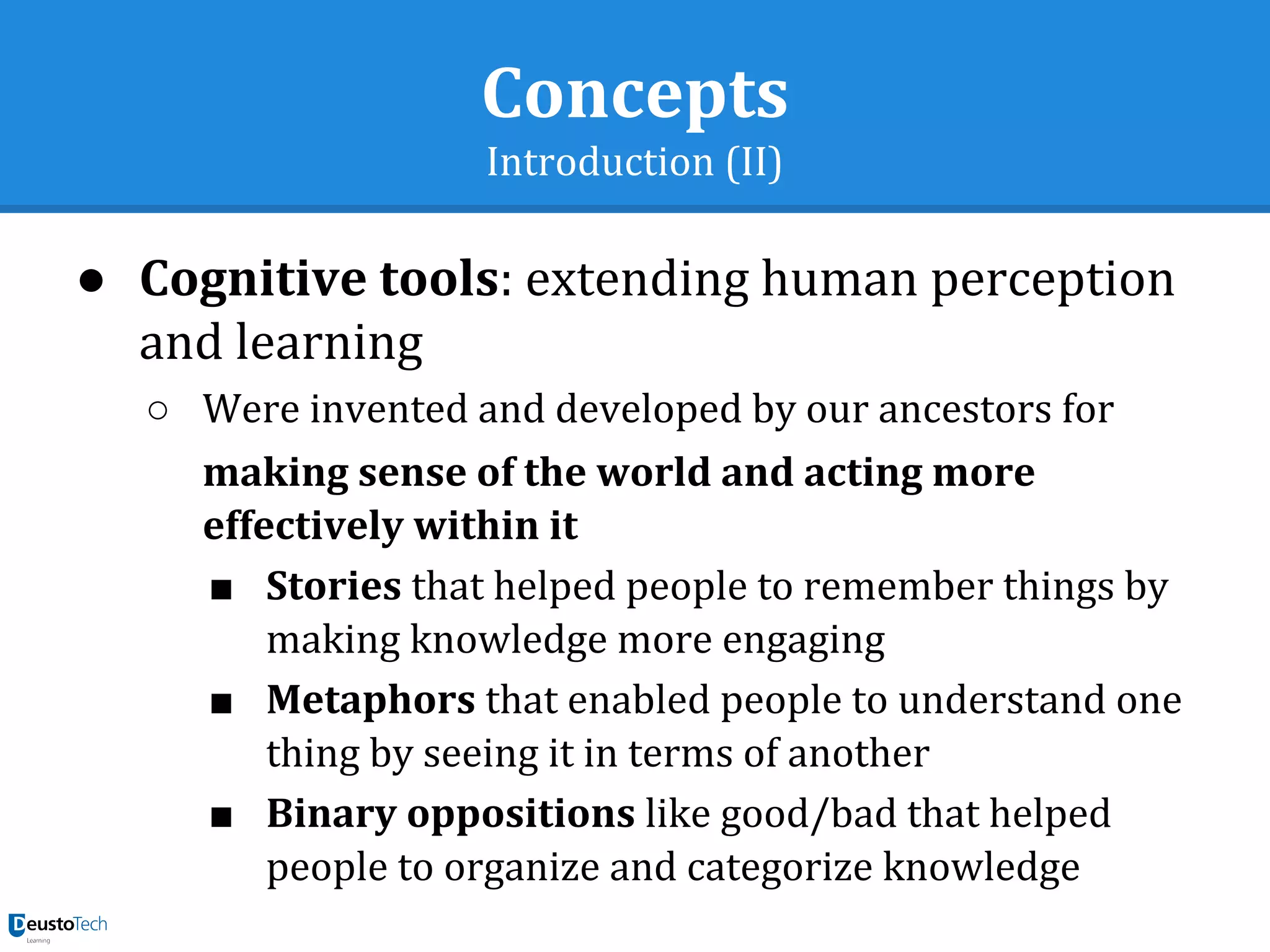 Concepts
Introduction (II)

● Cognitive tools: extending human perception and learning
○ Were invented and developed by our ancestors for making sense of the world and acting more effectively within it
■ Stories that helped people to remember things by making knowledge more engaging
■ Metaphors that enabled people to understand one thing by seeing it in terms of another
■ Binary oppositions like good/bad that helped people to organize and categorize knowledge

DeustoTech
Learning